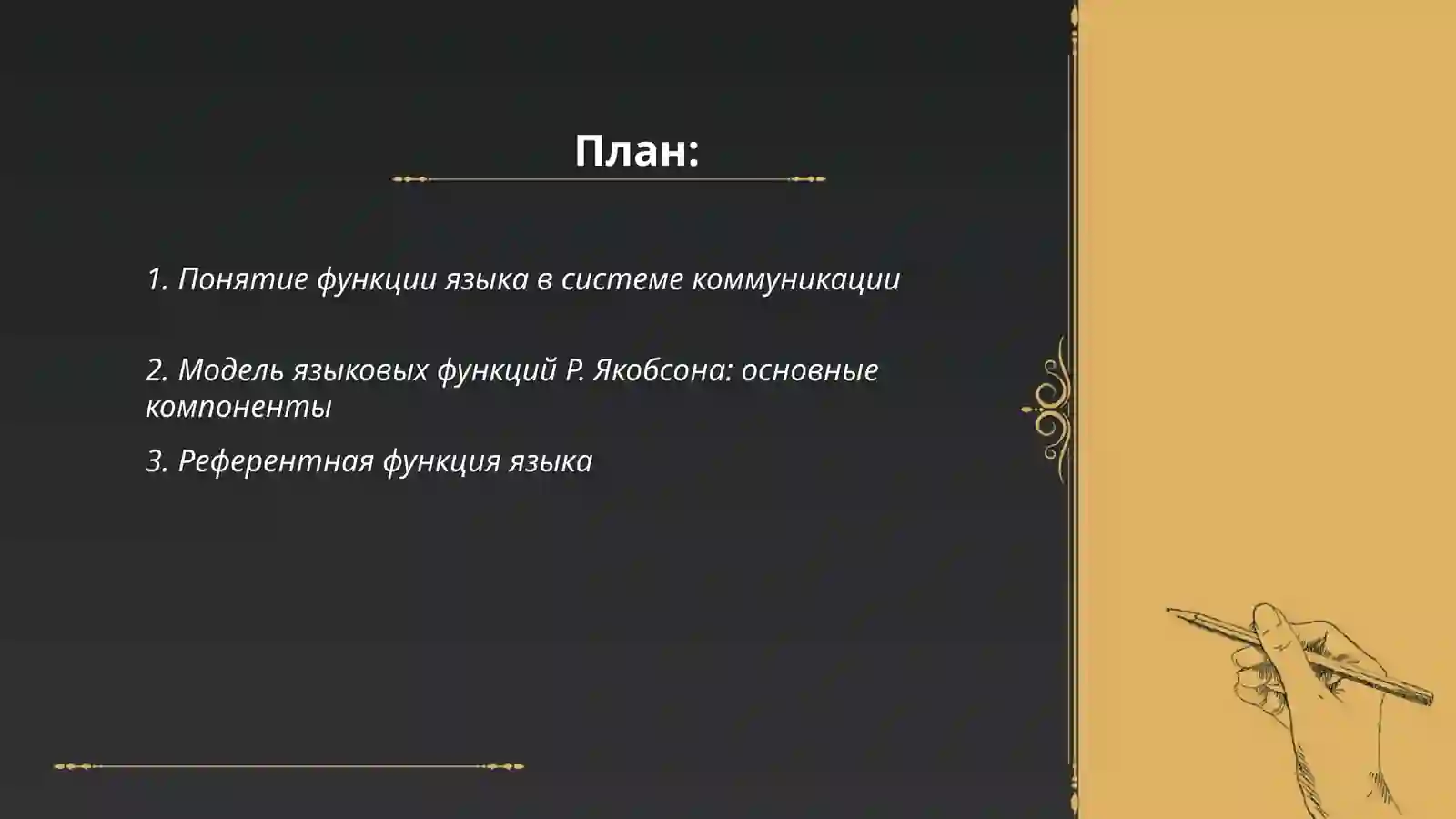 План:

1. Понятие функции языка в системе коммуникации

2. Модель языковых функций Р. Якобсона: основные компоненты

3. Референтная функция языка